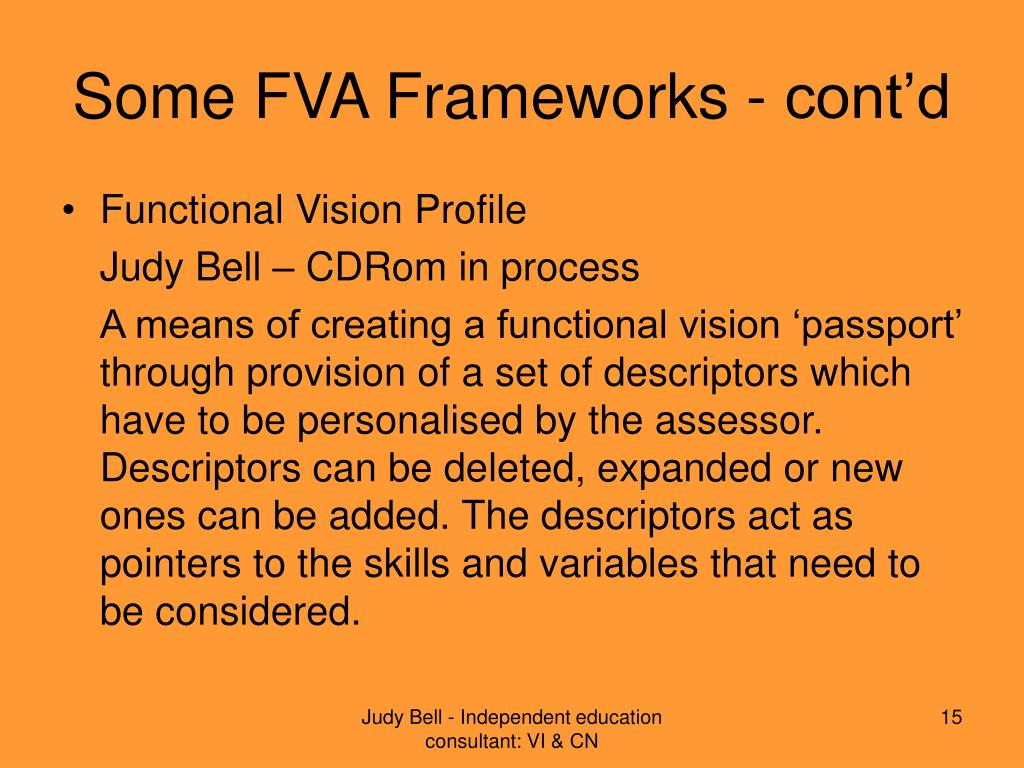 Some FVA Frameworks - cont’d

• Functional Vision Profile

Judy Bell – CDRom in process

A means of creating a functional vision ‘passport’ through provision of a set of descriptors which have to be personalised by the assessor. Descriptors can be deleted, expanded or new ones can be added. The descriptors act as pointers to the skills and variables that need to be considered.

Judy Bell - Independent education consultant: VI & CN

15